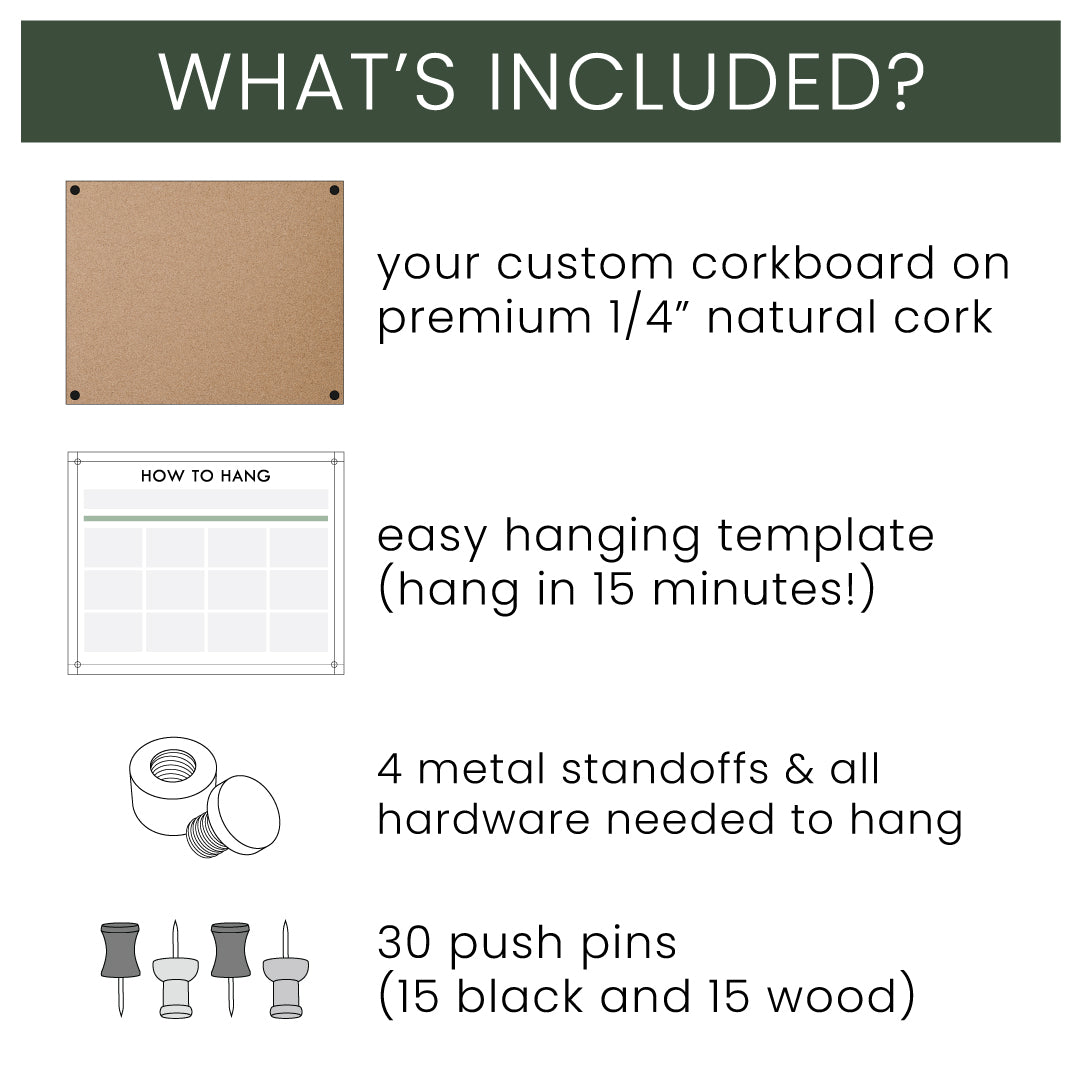 WHAT'S INCLUDED?

your custom corkboard on premium 1/4" natural cork

HOW TO HANG

easy hanging template (hang in 15 minutes!)

4 metal standoffs & all hardware needed to hang

30 push pins (15 black and 15 wood)